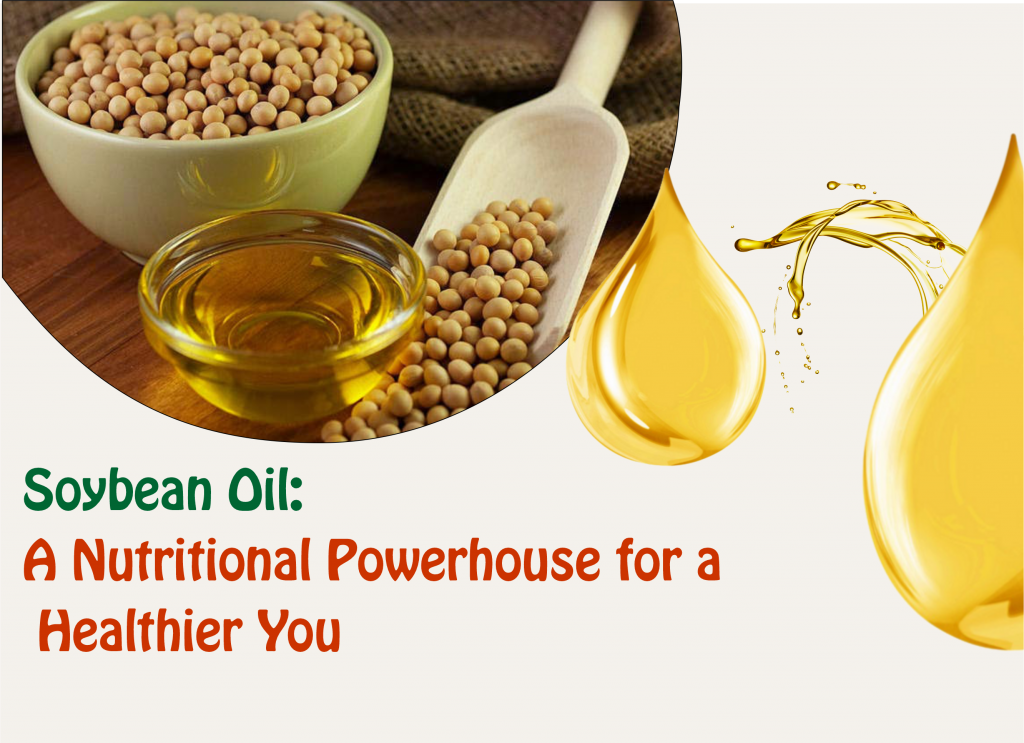 Soybean Oil:
A Nutritional Powerhouse for a Healthier You